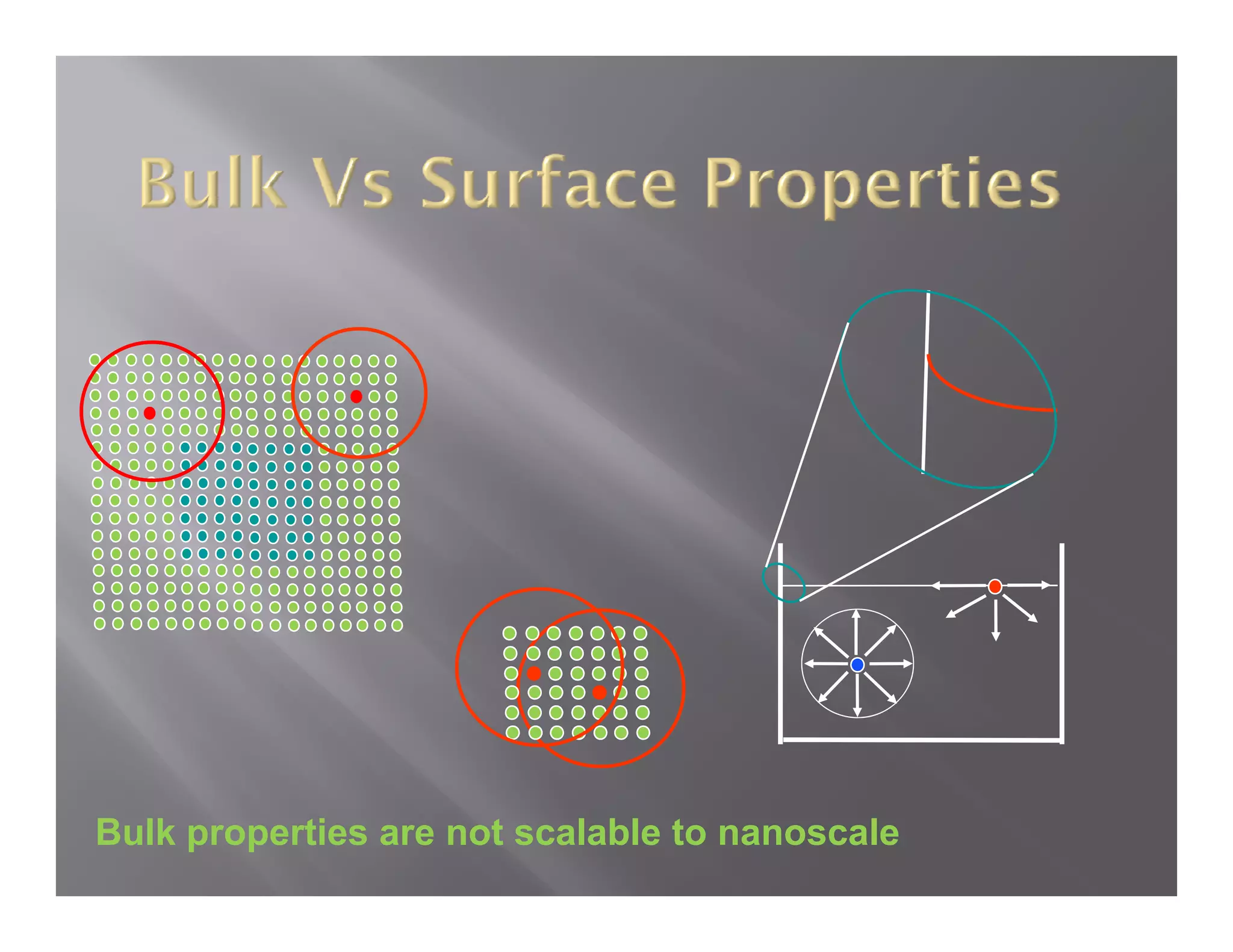 Bulk Vs Surface Properties

Bulk properties are not scalable to nanoscale